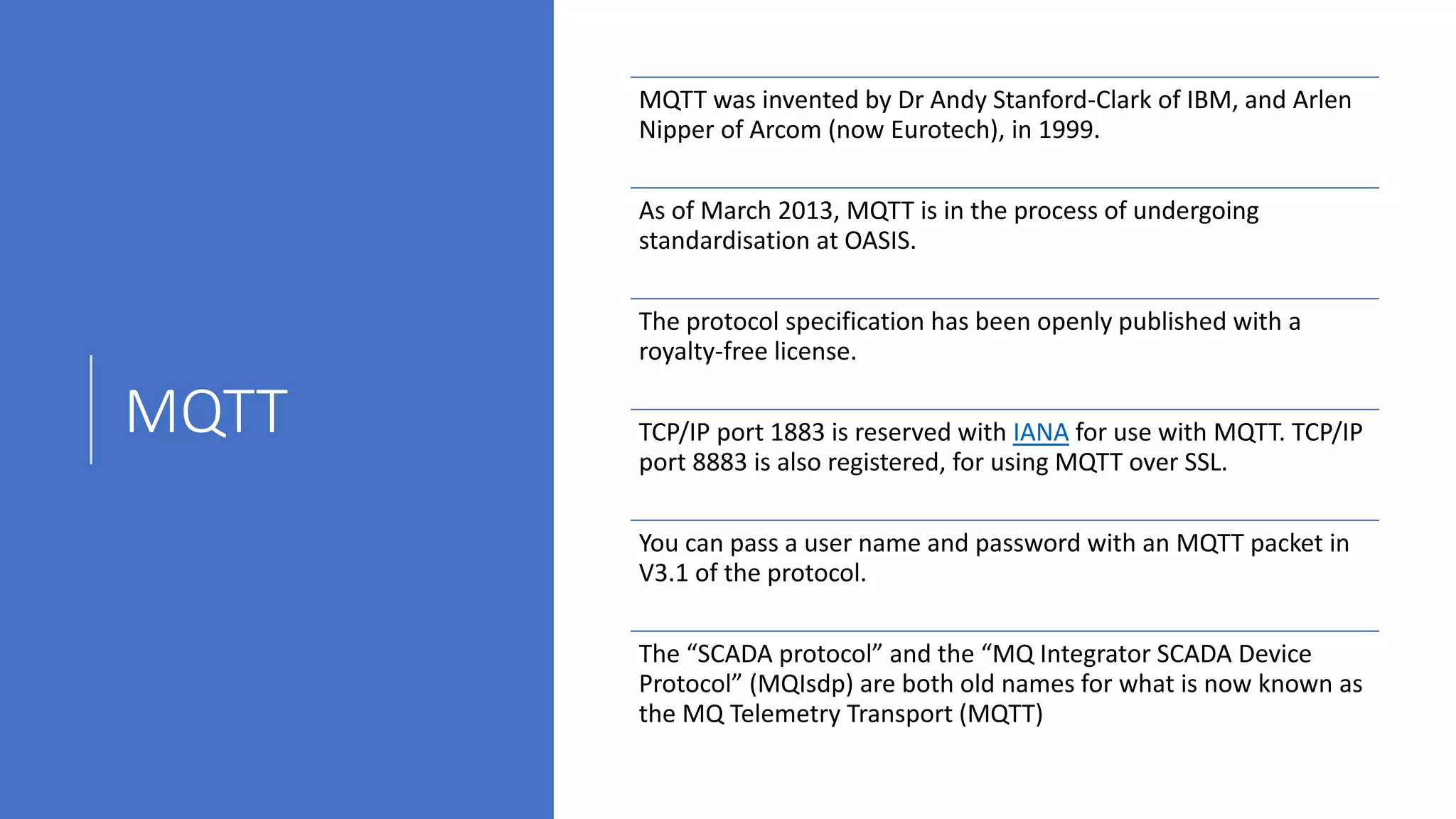 MQTT

MQTT was invented by Dr Andy Stanford-Clark of IBM, and Arlen Nipper of Arcom (now Eurotech), in 1999.

As of March 2013, MQTT is in the process of undergoing standardisation at OASIS.

The protocol specification has been openly published with a royalty-free license.

TCP/IP port 1883 is reserved with IANA for use with MQTT. TCP/IP port 8883 is also registered, for using MQTT over SSL.

You can pass a user name and password with an MQTT packet in V3.1 of the protocol.

The “SCADA protocol” and the “MQ Integrator SCADA Device Protocol” (MQIsdp) are both old names for what is now known as the MQ Telemetry Transport (MQTT)